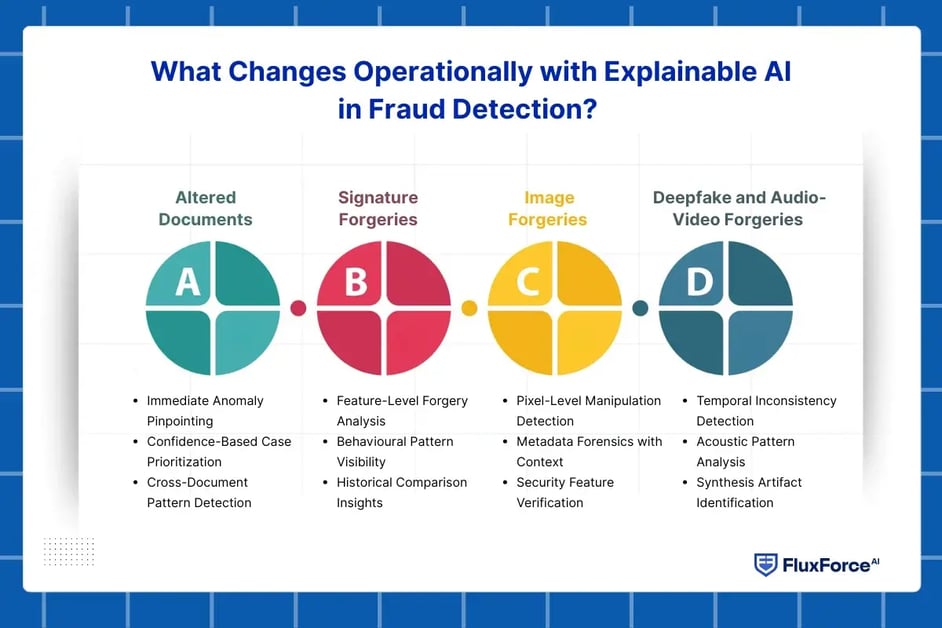 What Changes Operationally with Explainable AI in Fraud Detection?

Altered Documents

A

- Immediate Anomaly Pinpointing
- Confidence-Based Case Prioritization
- Cross-Document Pattern Detection

Signature Forgeries

B

- Feature-Level Forgery Analysis
- Behavioural Pattern Visibility
- Historical Comparison Insights

Image Forgeries

C

- Pixel-Level Manipulation Detection
- Metadata Forensics with Context
- Security Feature Verification

Deepfake and Audio-Video Forgeries

D

- Temporal Inconsistency Detection
- Acoustic Pattern Analysis
- Synthesis Artifact Identification

FluxForce AI